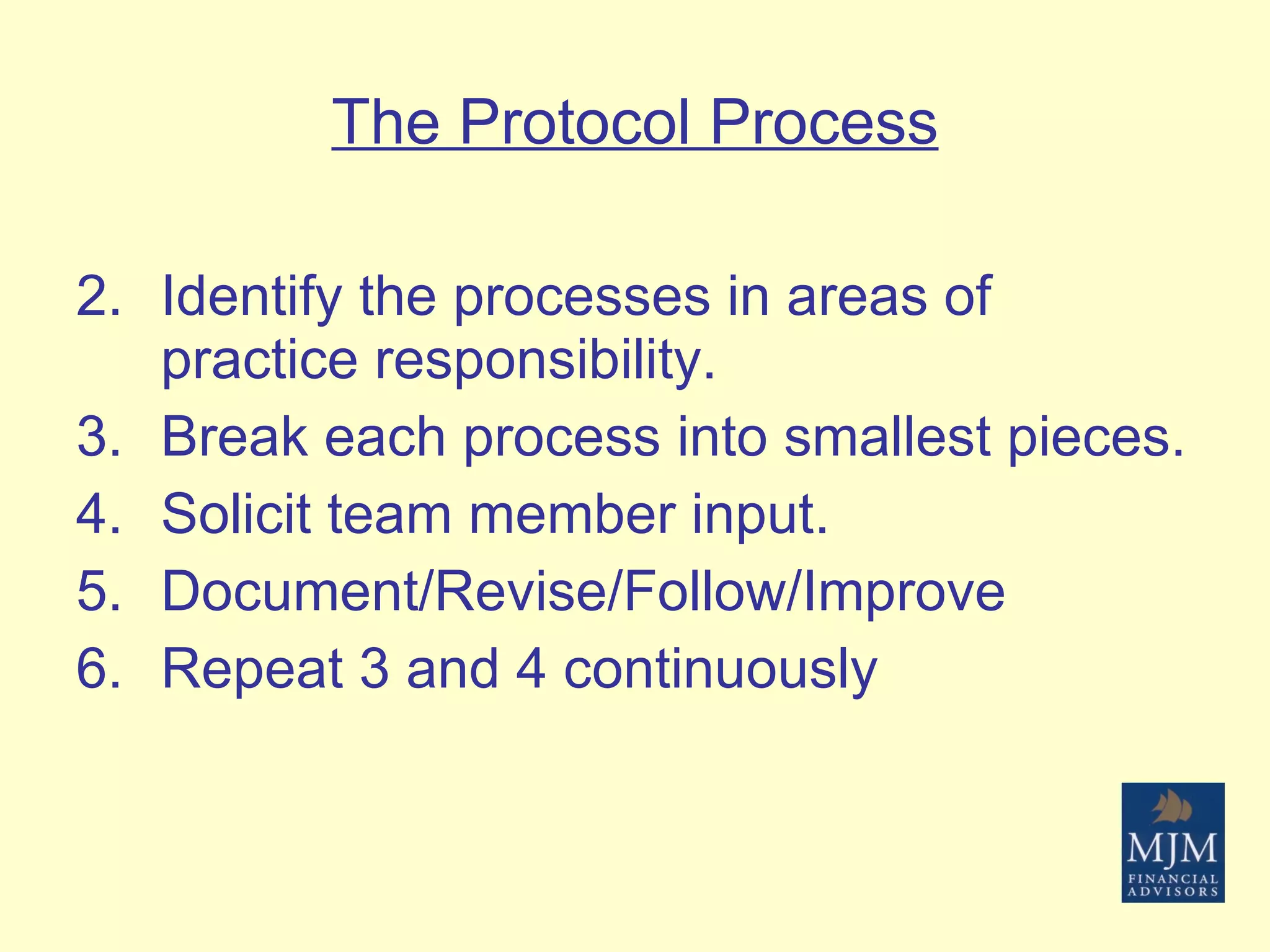 The Protocol Process

2. Identify the processes in areas of practice responsibility.
3. Break each process into smallest pieces.
4. Solicit team member input.
5. Document/Revise/Follow/Improve
6. Repeat 3 and 4 continuously

MJM
FINANCIAL
ADVISORS